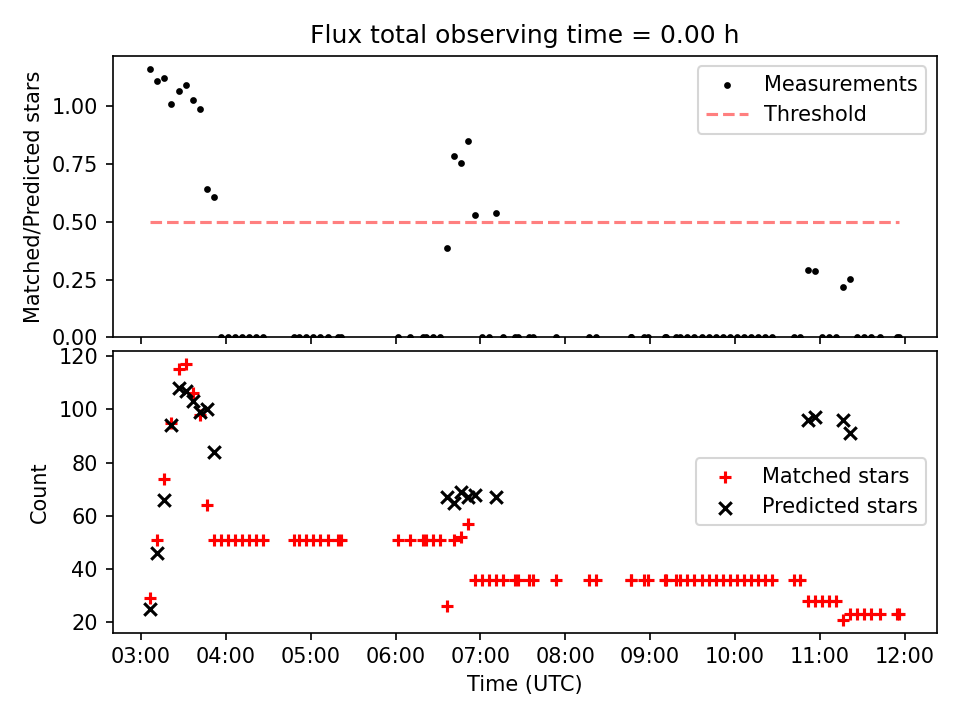 Flux total observing time = 0.00 h

Matched/Predicted stars

1.00
0.75
0.50
0.25
0.00

Measurements
Threshold

Count

120
100
80
60
40
20

Matched stars
Predicted stars

03:00 04:00 05:00 06:00 07:00 08:00 09:00 10:00 11:00 12:00

Time (UTC)